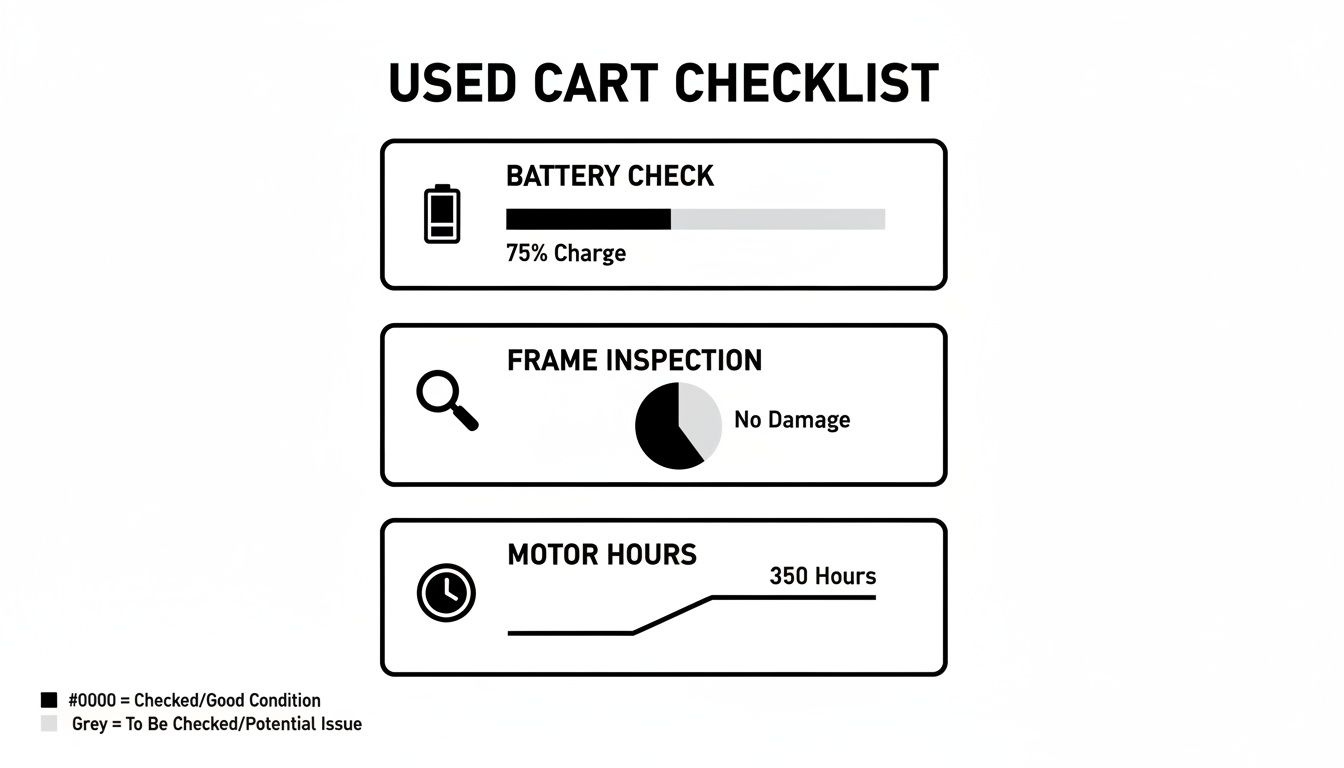 USED CART CHECKLIST

BATTERY CHECK

75% Charge

FRAME INSPECTION

No Damage

MOTOR HOURS

350 Hours

#0000 = Checked/Good Condition

Grey = To Be Checked/Potential Issue